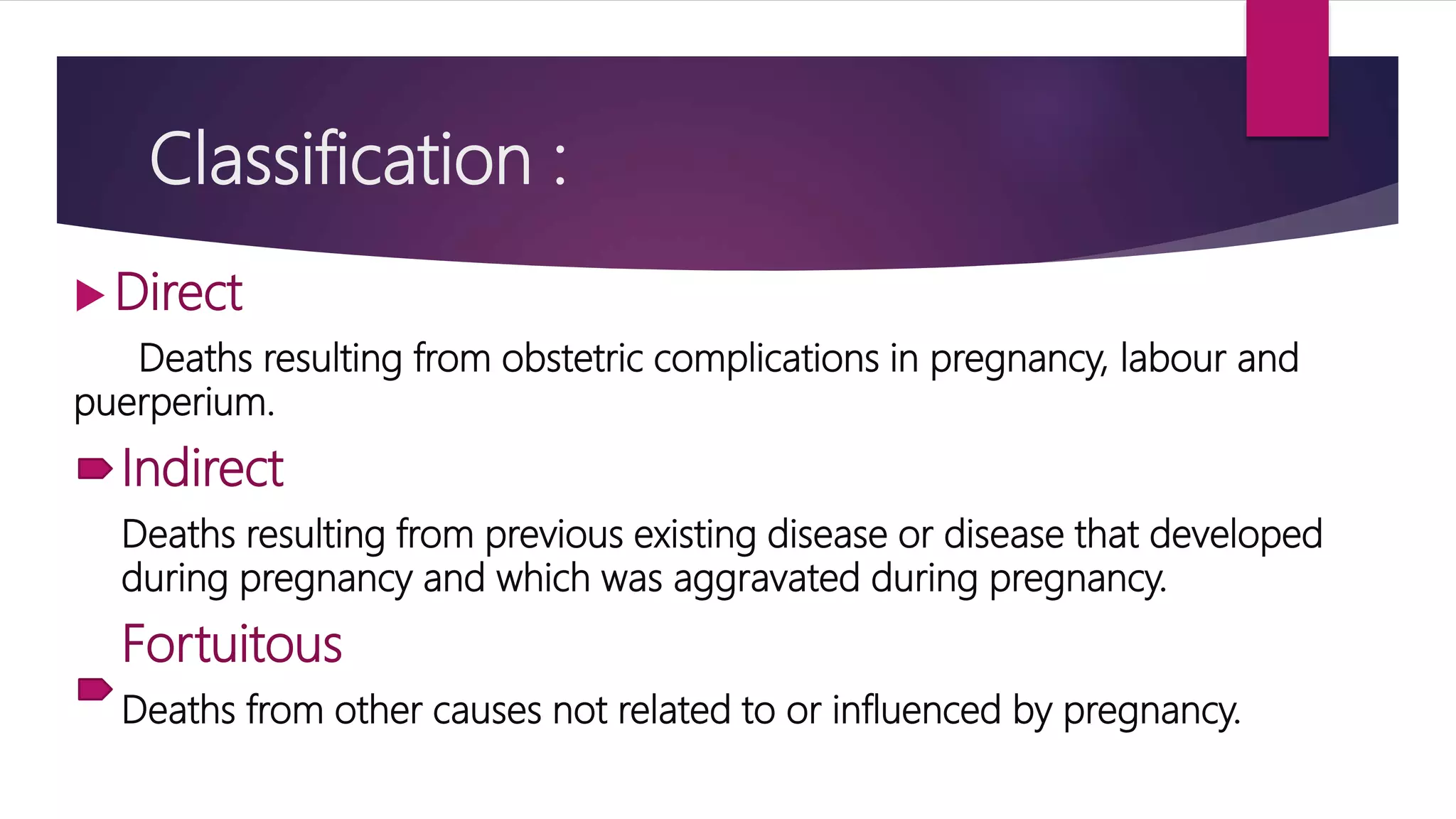 Classification :

Direct

Deaths resulting from obstetric complications in pregnancy, labour and puerperium.

Indirect

Deaths resulting from previous existing disease or disease that developed during pregnancy and which was aggravated during pregnancy.

Fortuitous

Deaths from other causes not related to or influenced by pregnancy.